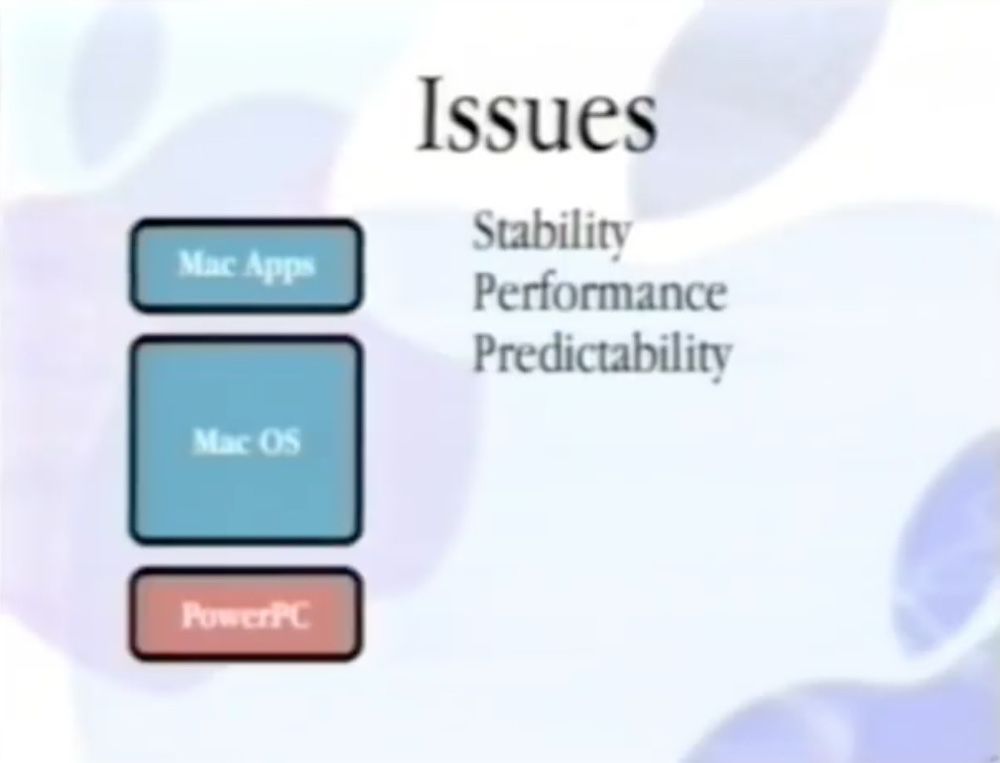 Issues

Mac Apps

Mac OS

PowerPC

Stability
Performance
Predictability